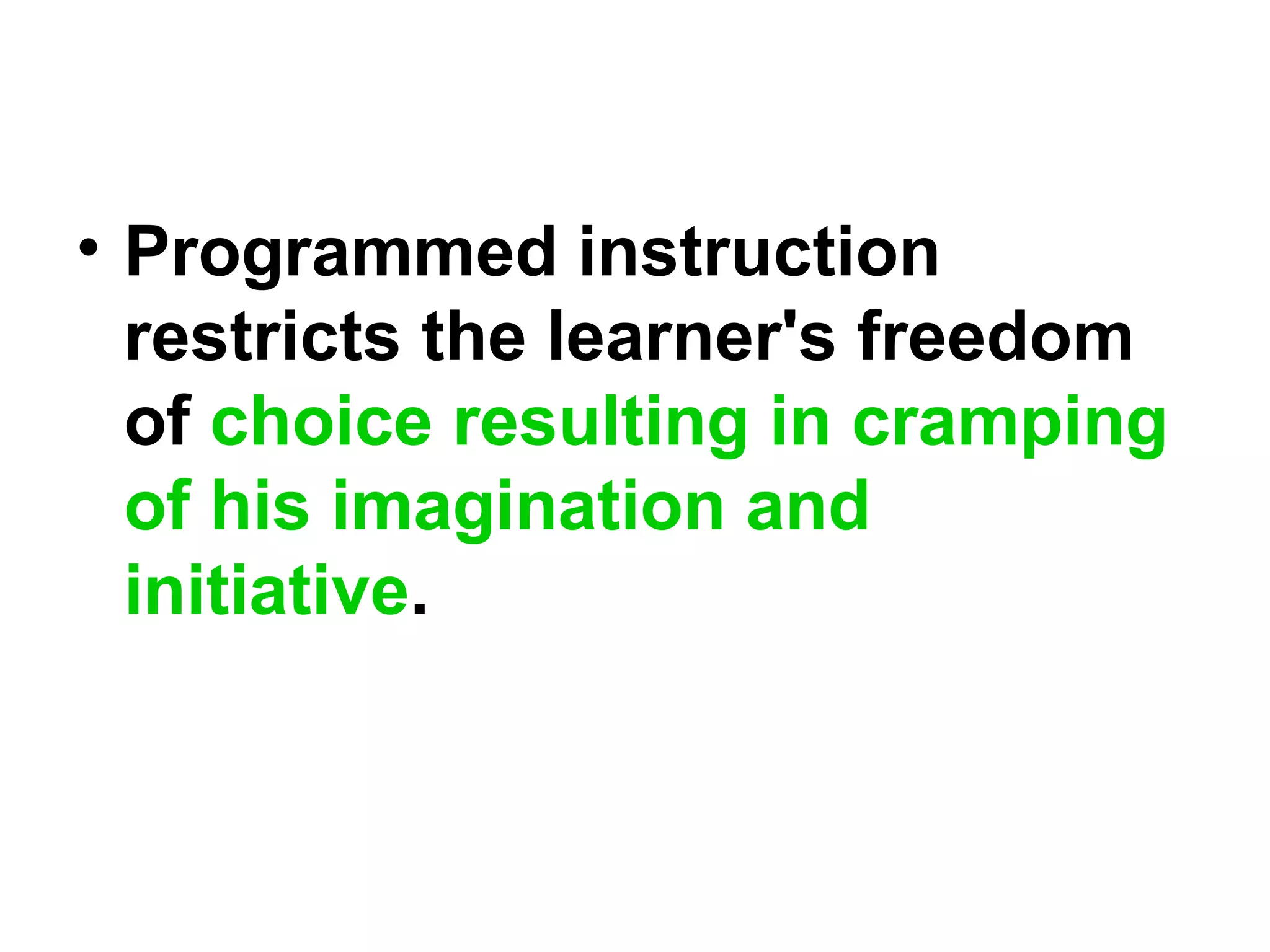 • Programmed instruction restricts the learner's freedom of choice resulting in cramping of his imagination and initiative.